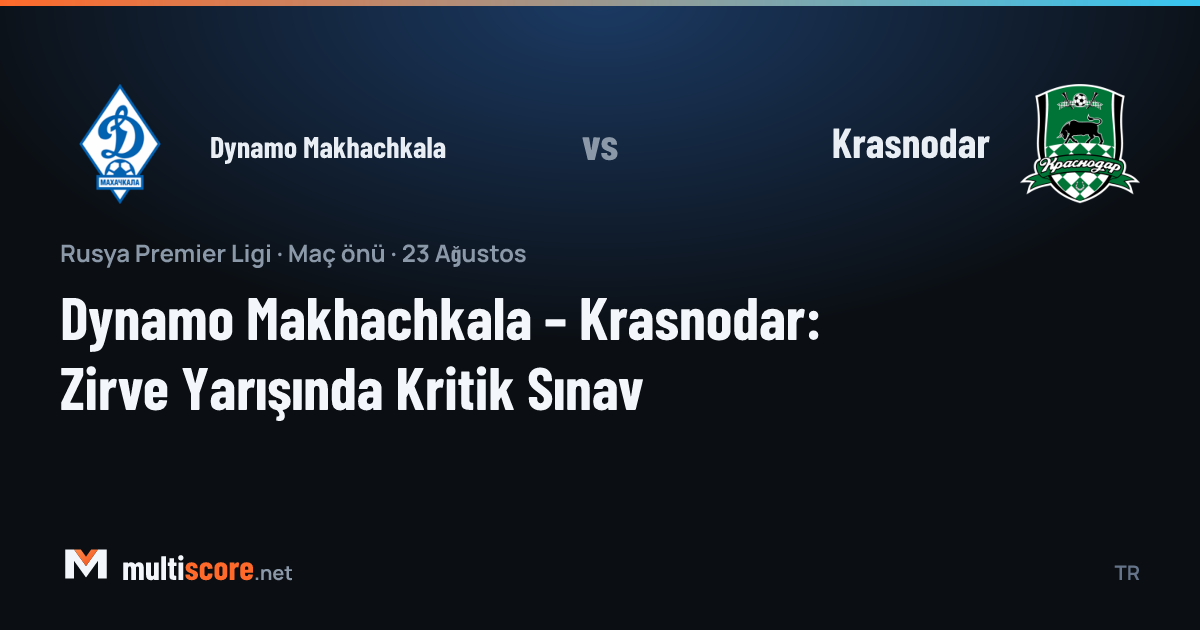 МАХАЧКАЛА

Dynamo Makhachkala

vs

Krasnodar

Краснодар

Rusya Premier Ligi · Maç önü · 23 Ağustos

Dynamo Makhachkala - Krasnodar: Zirve Yarışında Kritik Sınav

multiscore.net

TR